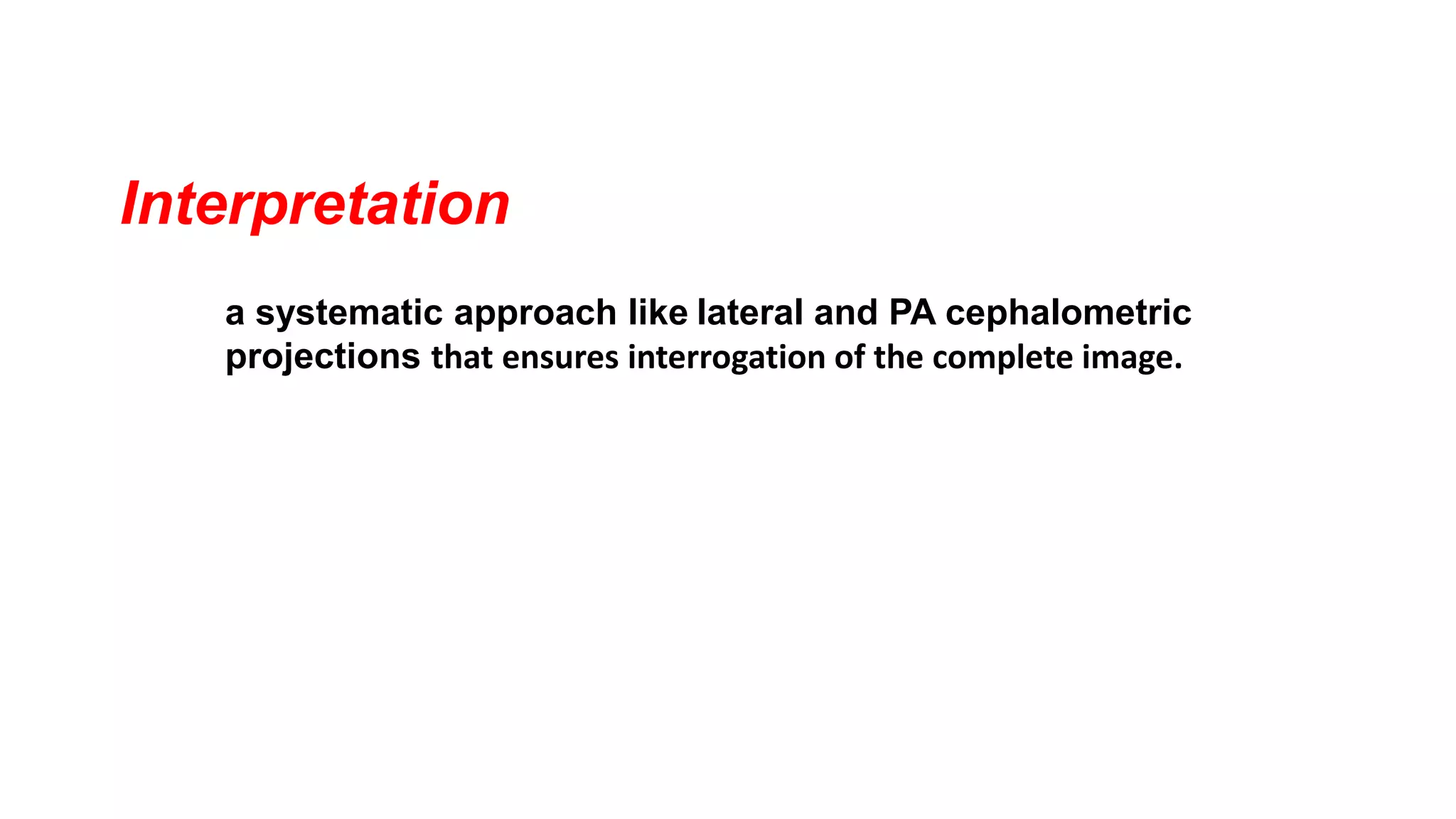 Interpretation

a systematic approach like lateral and PA cephalometric projections that ensures interrogation of the complete image.